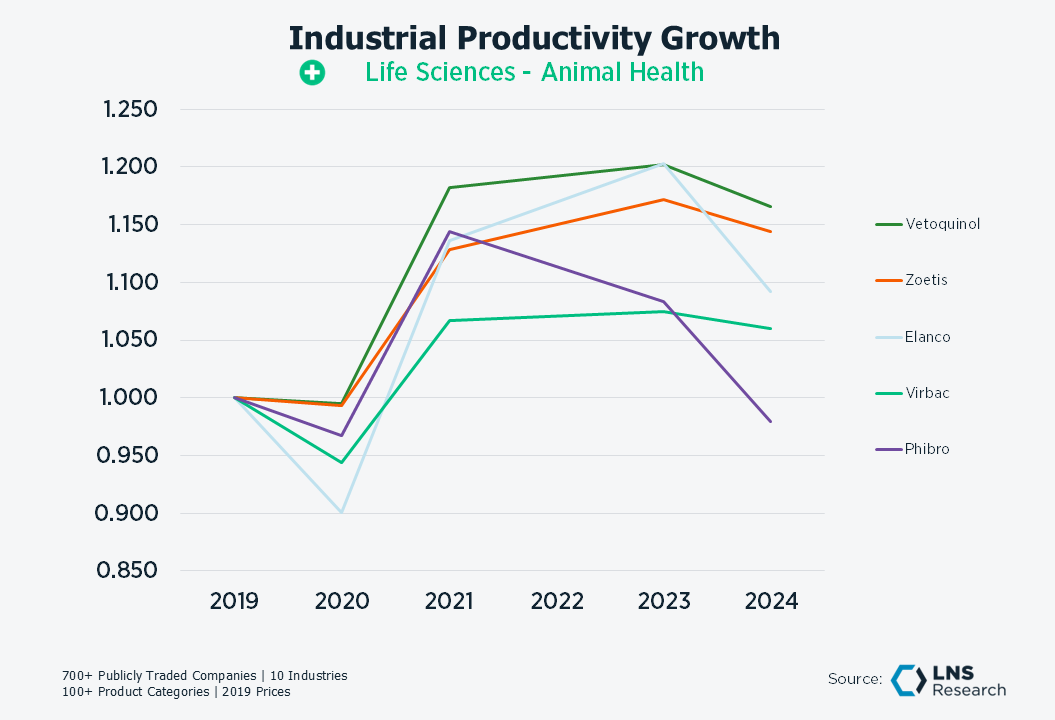 Industrial Productivity Growth
Life Sciences - Animal Health

1.250
1.200
1.150
1.100
1.050
1.000
0.950
0.900
0.850

2019 2020 2021 2022 2023 2024

Vetoquinol
Zoetis
Elanco
Virbac
Phibro

700+ Publicly Traded Companies | 10 Industries
100+ Product Categories | 2019 Prices

Source: LNS Research